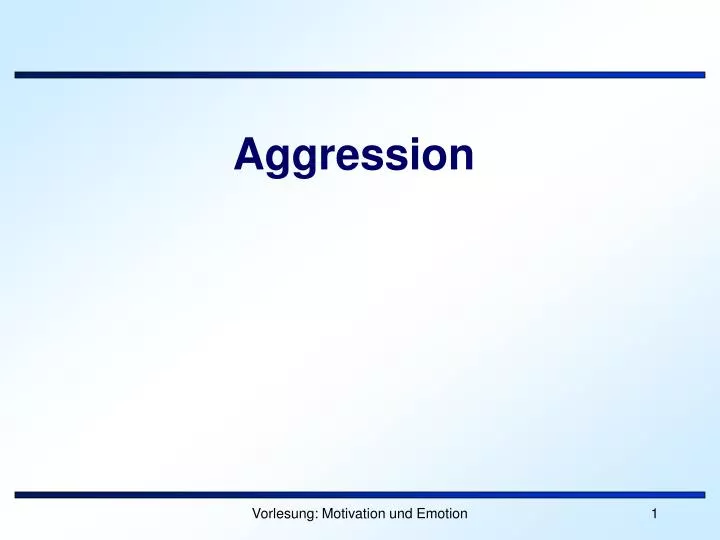 Aggression

Vorlesung: Motivation und Emotion

1